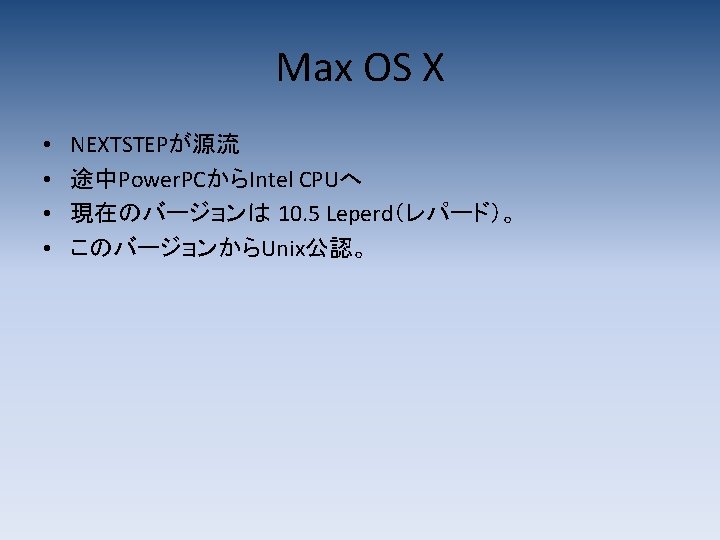 Max OS X

• NEXTSTEPが源流
• 途中PowerPCからIntel CPUへ
• 現在のバージョンは 10.5 Leperd（レパード）。
• このバージョンからUnix公認。